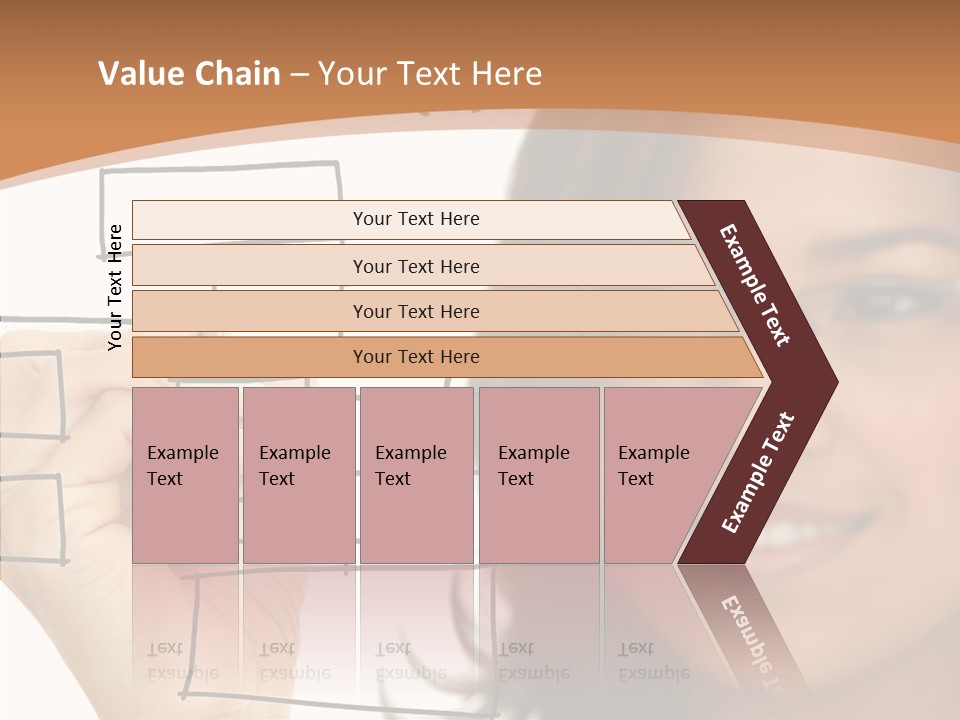 Value Chain – Your Text Here

Your Text Here

Your Text Here

Your Text Here

Your Text Here

Your Text Here

Example Text

Example Text

Example Text

Example Text

Example Text

Example Text

Example Text